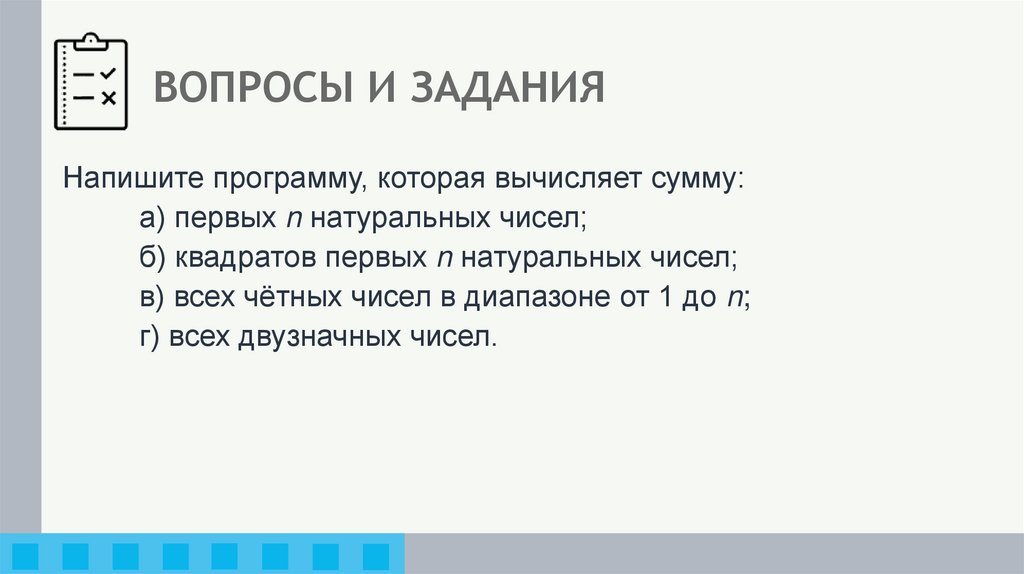 ВОПРОСЫ И ЗАДАНИЯ

Напишите программу, которая вычисляет сумму:
а) первых $n$ натуральных чисел;
б) квадратов первых $n$ натуральных чисел;
в) всех чётных чисел в диапазоне от 1 до $n$;
г) всех двузначных чисел.